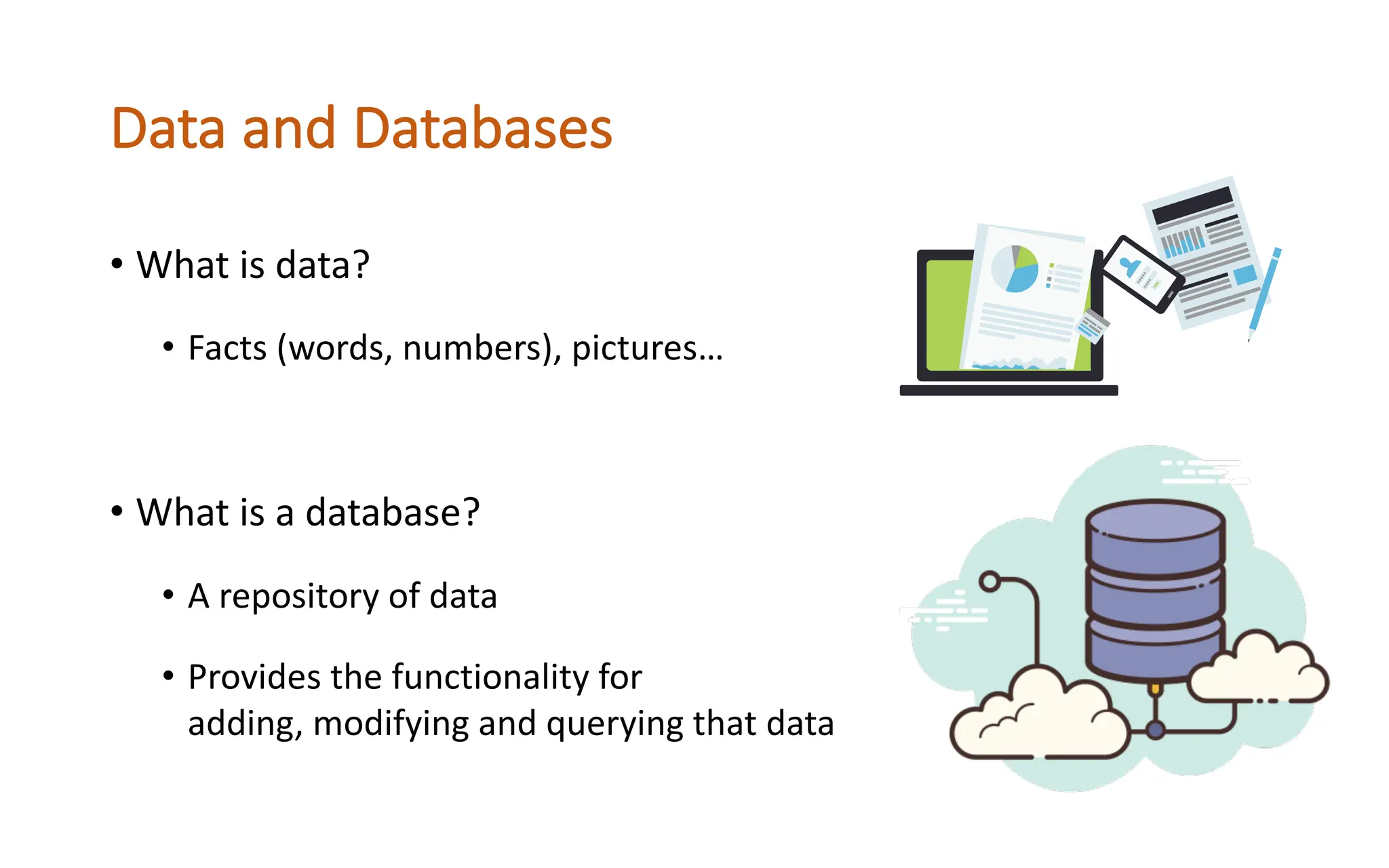 Data and Databases

• What is data?

• Facts (words, numbers), pictures…

• What is a database?

• A repository of data

• Provides the functionality for adding, modifying and querying that data